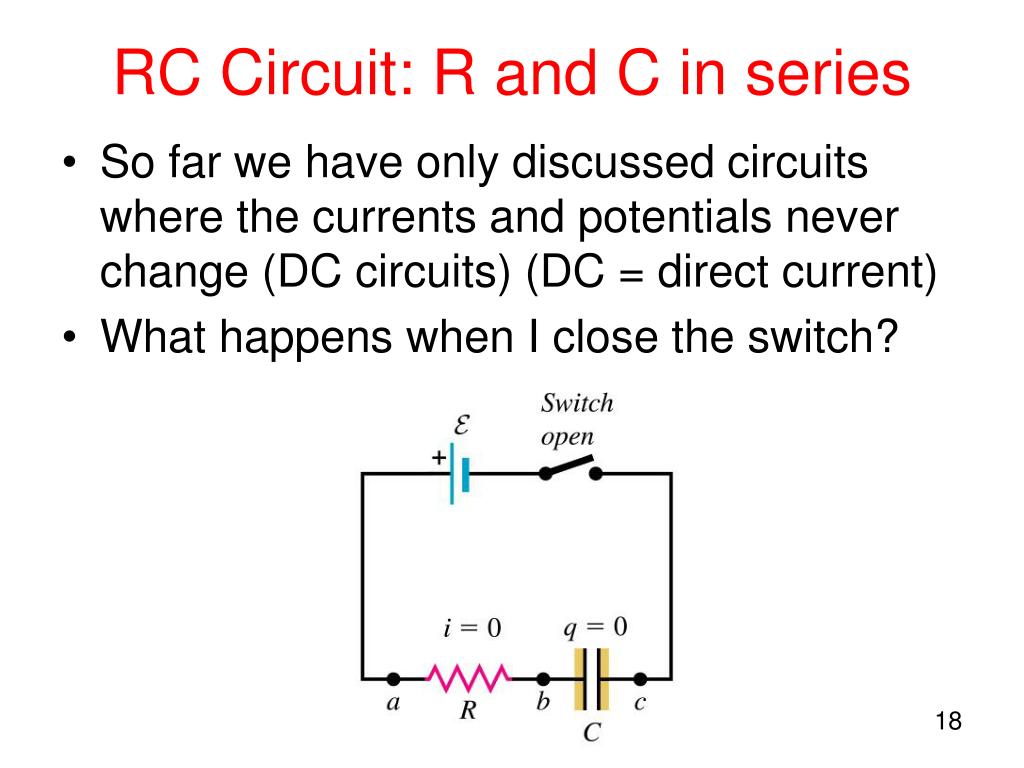 RC Circuit: R and C in series

• So far we have only discussed circuits where the currents and potentials never change (DC circuits) (DC = direct current)
• What happens when I close the switch?

$\mathcal{E}$
+
Switch open
$i = 0$
$q = 0$
$a$
$R$
$b$
$C$
$c$

18